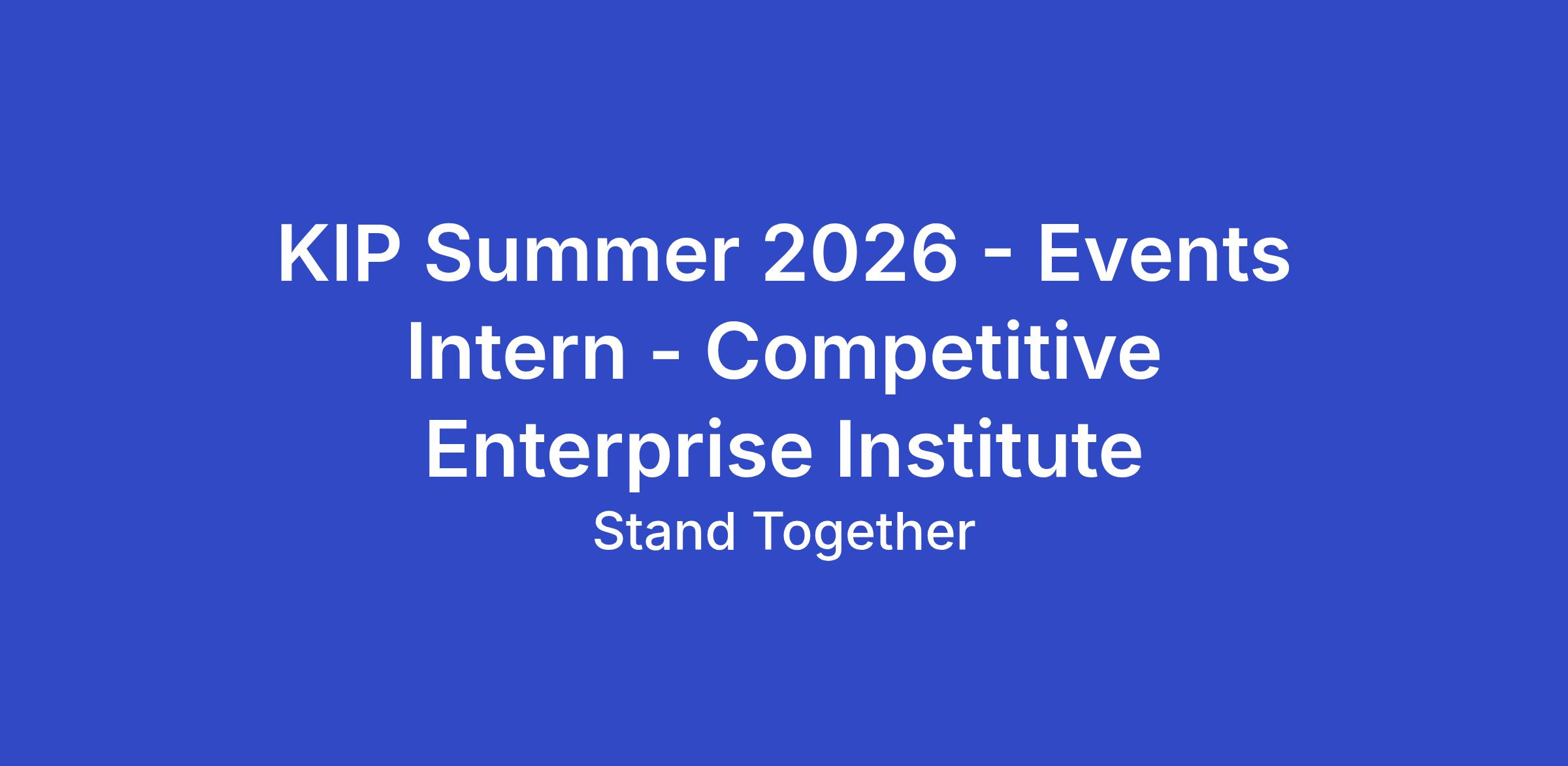 KIP Summer 2026 - Events Intern - Competitive Enterprise Institute

Stand Together